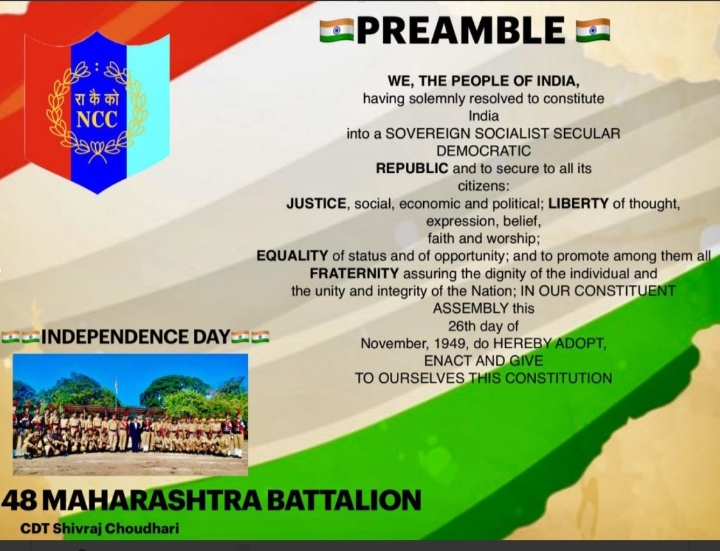 रा कै को
NCC

PREAMBLE

WE, THE PEOPLE OF INDIA, having solemnly resolved to constitute India into a SOVEREIGN SOCIALIST SECULAR DEMOCRATIC REPUBLIC and to secure to all its citizens:
JUSTICE, social, economic and political; LIBERTY of thought, expression, belief, faith and worship;
EQUALITY of status and of opportunity; and to promote among them all FRATERNITY assuring the dignity of the individual and the unity and integrity of the Nation; IN OUR CONSTITUENT ASSEMBLY this 26th day of November, 1949, do HEREBY ADOPT, ENACT AND GIVE TO OURSELVES THIS CONSTITUTION

INDEPENDENCE DAY

48 MAHARASHTRA BATTALION
CDT Shivraj Choudhari